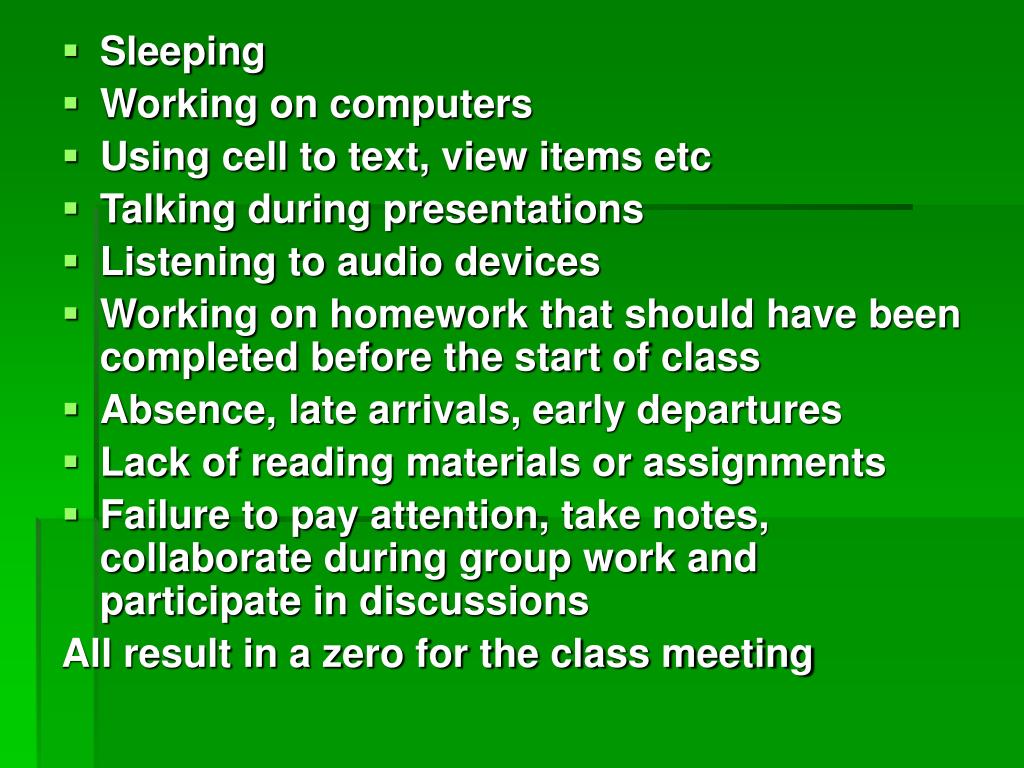 - Sleeping
- Working on computers
- Using cell to text, view items etc
- Talking during presentations
- Listening to audio devices
- Working on homework that should have been completed before the start of class
- Absence, late arrivals, early departures
- Lack of reading materials or assignments
- Failure to pay attention, take notes, collaborate during group work and participate in discussions

All result in a zero for the class meeting